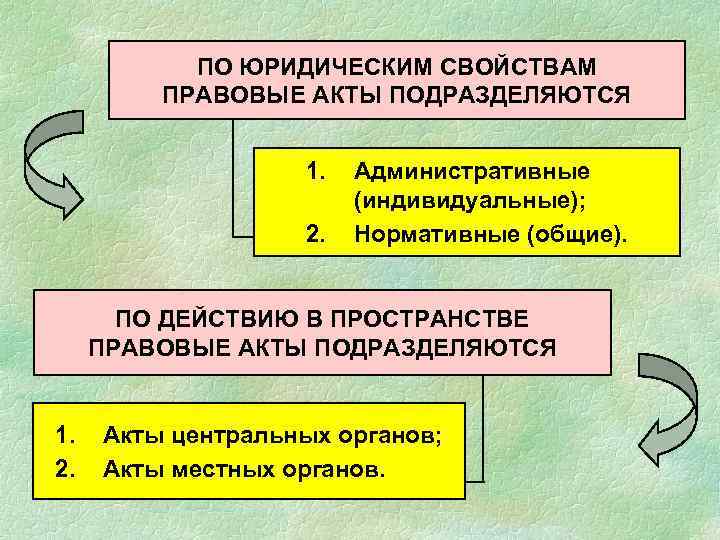 ПО ЮРИДИЧЕСКИМ СВОЙСТВАМ ПРАВОВЫЕ АКТЫ ПОДРАЗДЕЛЯЮТСЯ

1. Административные (индивидуальные);
2. Нормативные (общие).

ПО ДЕЙСТВИЮ В ПРОСТРАНСТВЕ ПРАВОВЫЕ АКТЫ ПОДРАЗДЕЛЯЮТСЯ

1. Акты центральных органов;
2. Акты местных органов.